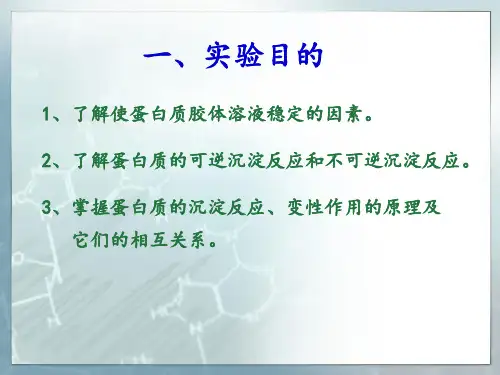 一、实验目的

1、了解使蛋白质胶体溶液稳定的因素。

2、了解蛋白质的可逆沉淀反应和不可逆沉淀反应。

3、掌握蛋白质的沉淀反应、变性作用的原理及它们的相互关系。